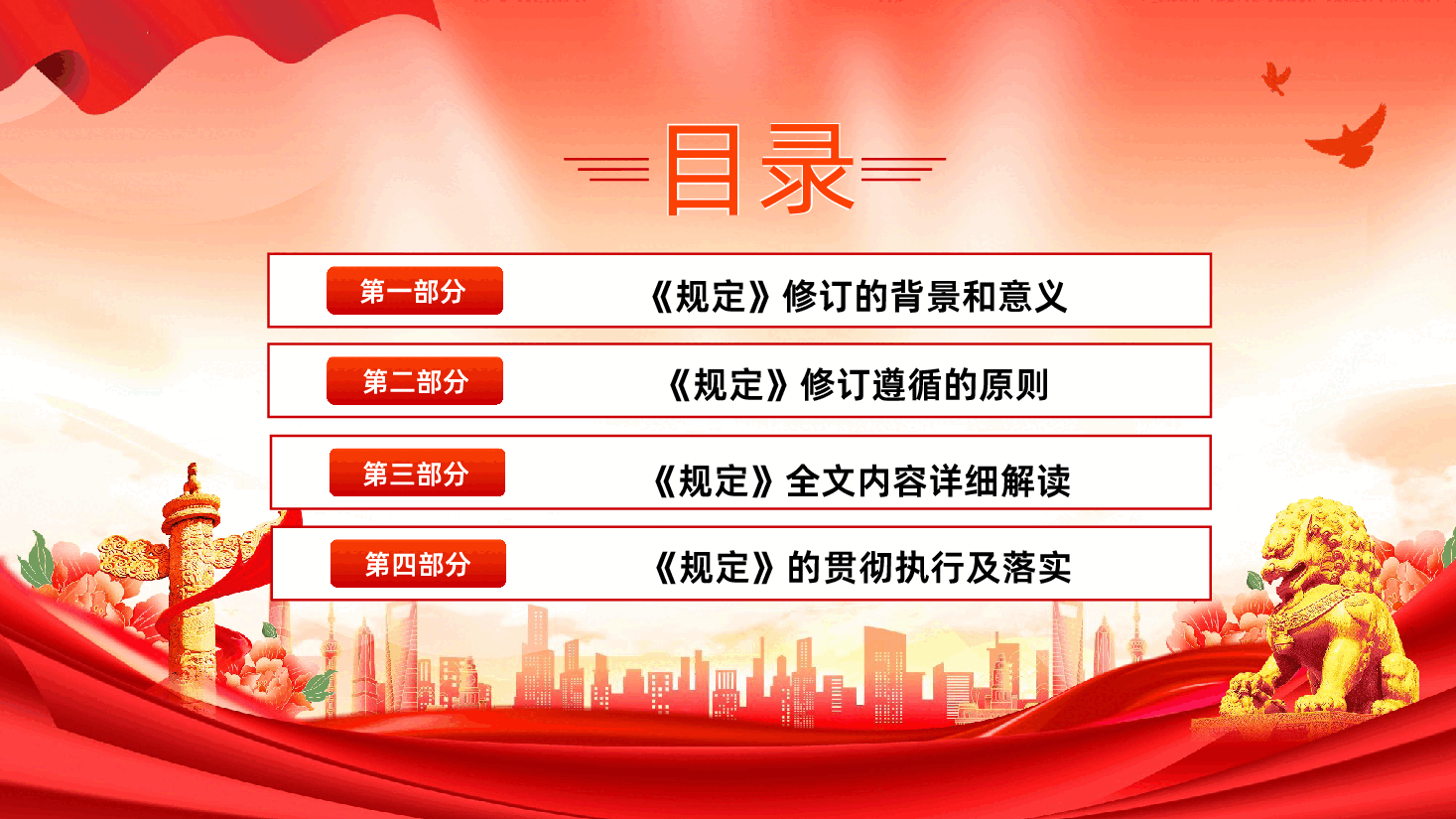 目录

第一部分 《规定》修订的背景和意义

第二部分 《规定》修订遵循的原则

第三部分 《规定》全文内容详细解读

第四部分 《规定》的贯彻执行及落实